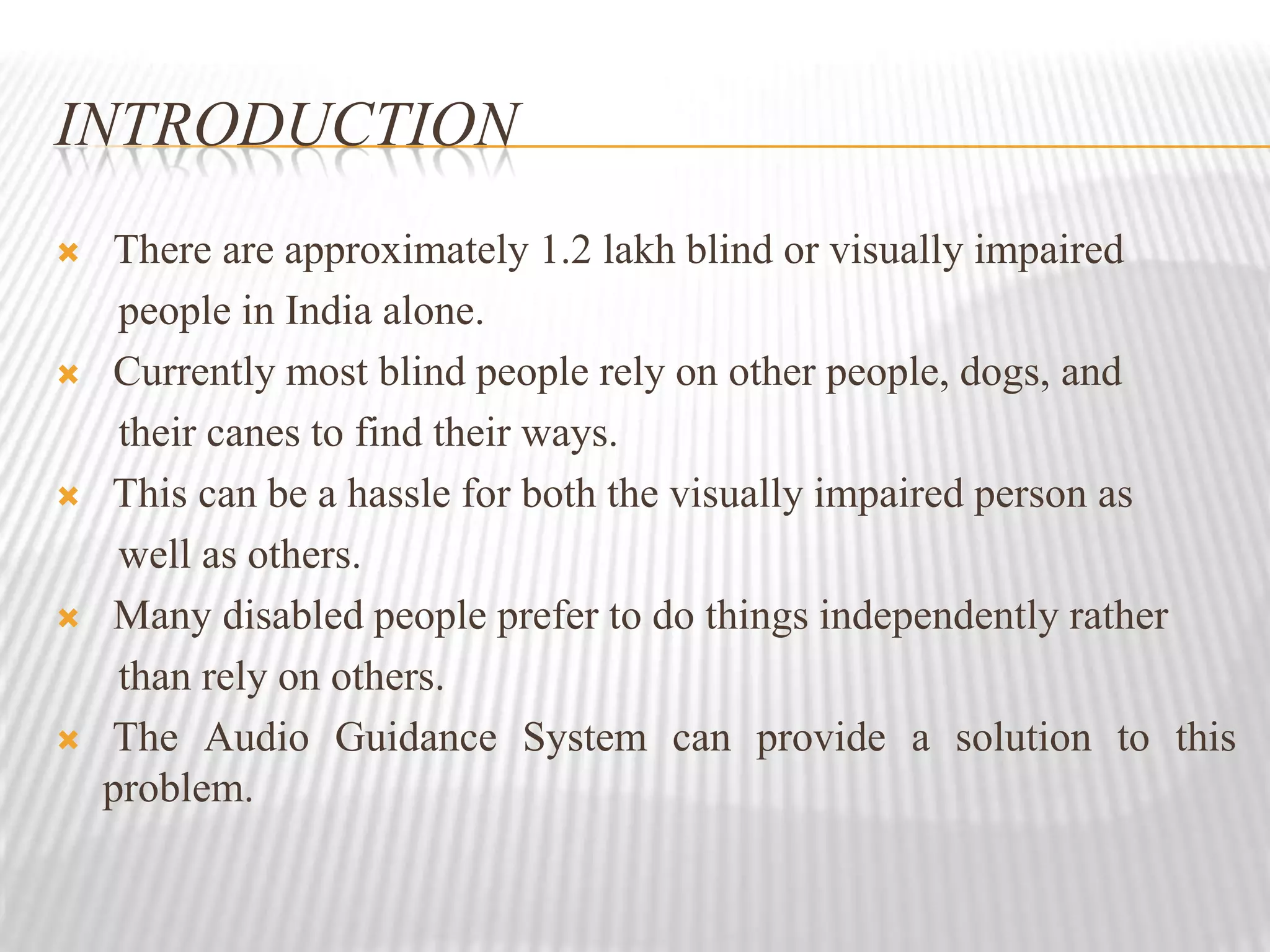 INTRODUCTION

There are approximately 1.2 lakh blind or visually impaired people in India alone.

Currently most blind people rely on other people, dogs, and their canes to find their ways.

This can be a hassle for both the visually impaired person as well as others.

Many disabled people prefer to do things independently rather than rely on others.

The Audio Guidance System can provide a solution to this problem.